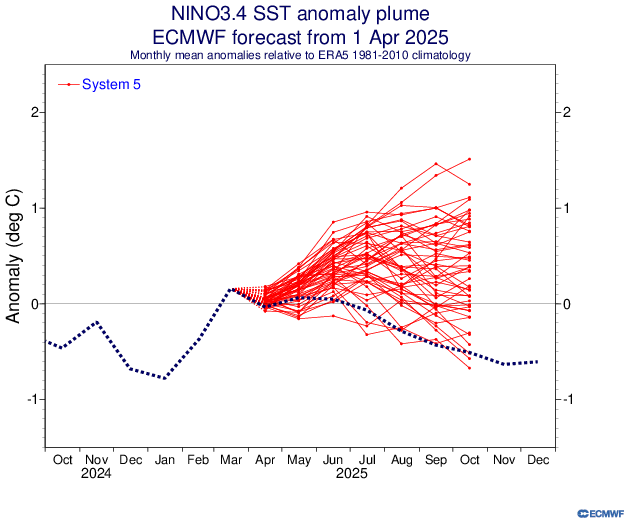 NINO3.4 SST anomaly plume
ECMWF forecast from 1 Apr 2025
Monthly mean anomalies relative to ERA5 1981-2010 climatology

System 5

Anomaly (deg C)

2
1
0
-1

2
1
0
-1

Oct Nov Dec Jan Feb Mar Apr May Jun Jul Aug Sep Oct Nov Dec
2024 2025

ECMWF